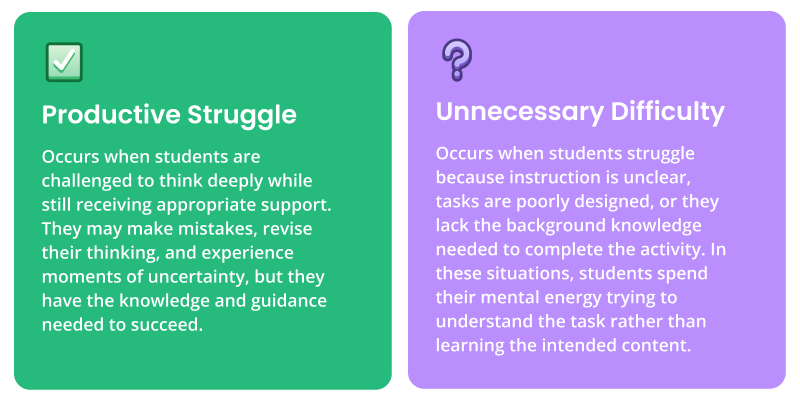 Productive Struggle

Occurs when students are challenged to think deeply while still receiving appropriate support. They may make mistakes, revise their thinking, and experience moments of uncertainty, but they have the knowledge and guidance needed to succeed.

Unnecessary Difficulty

Occurs when students struggle because instruction is unclear, tasks are poorly designed, or they lack the background knowledge needed to complete the activity. In these situations, students spend their mental energy trying to understand the task rather than learning the intended content.